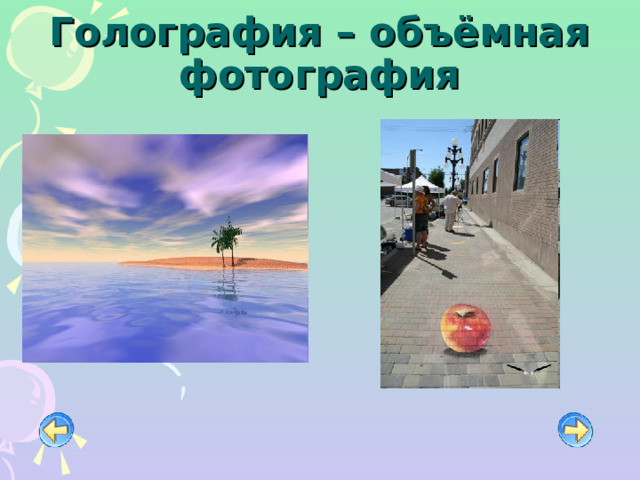 Голография – объёмная фотография